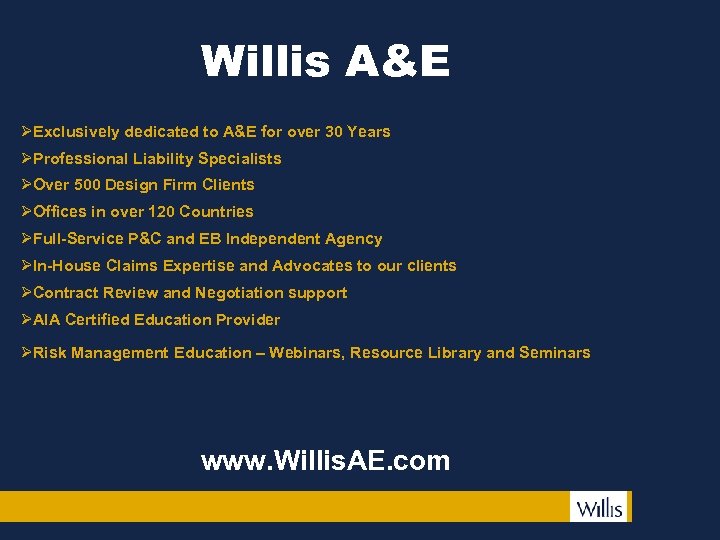 Willis A&E

➢Exclusively dedicated to A&E for over 30 Years
➢Professional Liability Specialists
➢Over 500 Design Firm Clients
➢Offices in over 120 Countries
➢Full-Service P&C and EB Independent Agency
➢In-House Claims Expertise and Advocates to our clients
➢Contract Review and Negotiation support
➢AIA Certified Education Provider
➢Risk Management Education – Webinars, Resource Library and Seminars

www.WillisAE.com

Willis